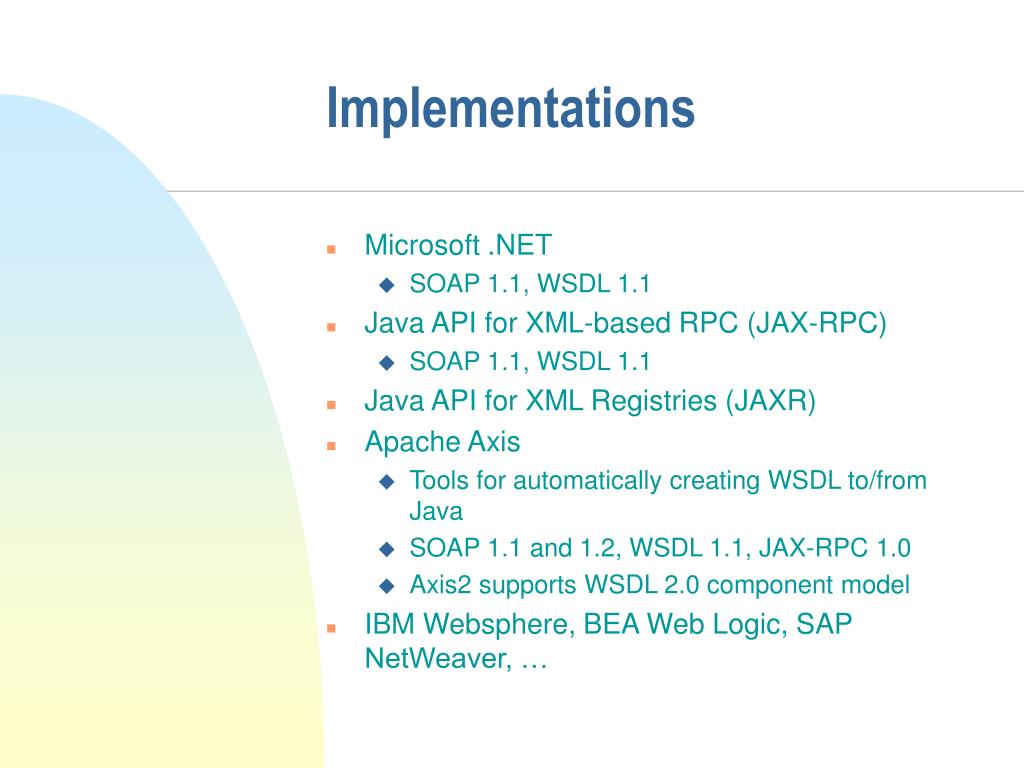 Implementations

- Microsoft .NET
  - SOAP 1.1, WSDL 1.1
- Java API for XML-based RPC (JAX-RPC)
  - SOAP 1.1, WSDL 1.1
- Java API for XML Registries (JAXR)
- Apache Axis
  - Tools for automatically creating WSDL to/from Java
  - SOAP 1.1 and 1.2, WSDL 1.1, JAX-RPC 1.0
  - Axis2 supports WSDL 2.0 component model
- IBM Websphere, BEA Web Logic, SAP NetWeaver, …